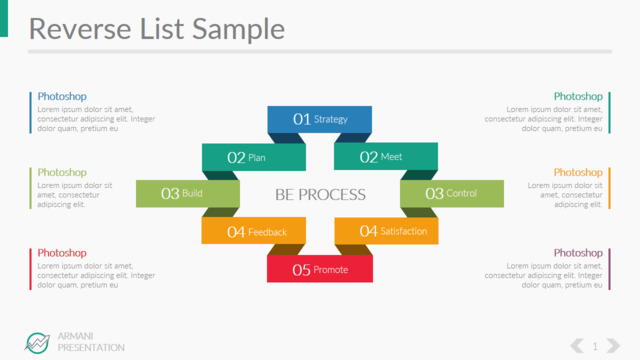 Reverse List Sample

Photoshop
Lorem ipsum dolor sit amet, consectetur adipiscing elit. Integer dolor quam, pretium eu

Photoshop
Lorem ipsum dolor sit amet, consectetur adipiscing elit.

Photoshop
Lorem ipsum dolor sit amet, consectetur adipiscing elit. Integer dolor quam, pretium eu

01 Strategy

02 Plan

02 Meet

03 Build

BE PROCESS

03 Control

04 Feedback

04 Satisfaction

05 Promote

Photoshop
Lorem ipsum dolor sit amet, consectetur adipiscing elit. Integer dolor quam, pretium eu

Photoshop
Lorem ipsum dolor sit amet, consectetur adipiscing elit.

Photoshop
Lorem ipsum dolor sit amet, consectetur adipiscing elit. Integer dolor quam, pretium eu

ARMANI PRESENTATION

1